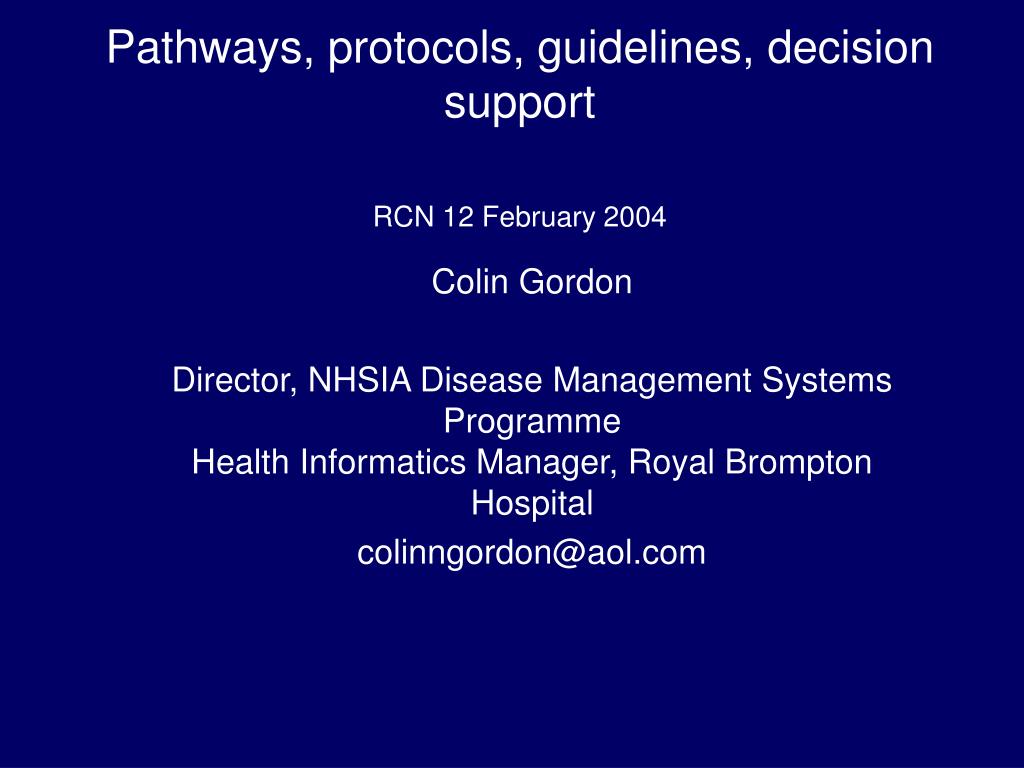 Pathways, protocols, guidelines, decision support

RCN 12 February 2004

Colin Gordon

Director, NHSIA Disease Management Systems Programme
Health Informatics Manager, Royal Brompton Hospital
colinngordon@aol.com